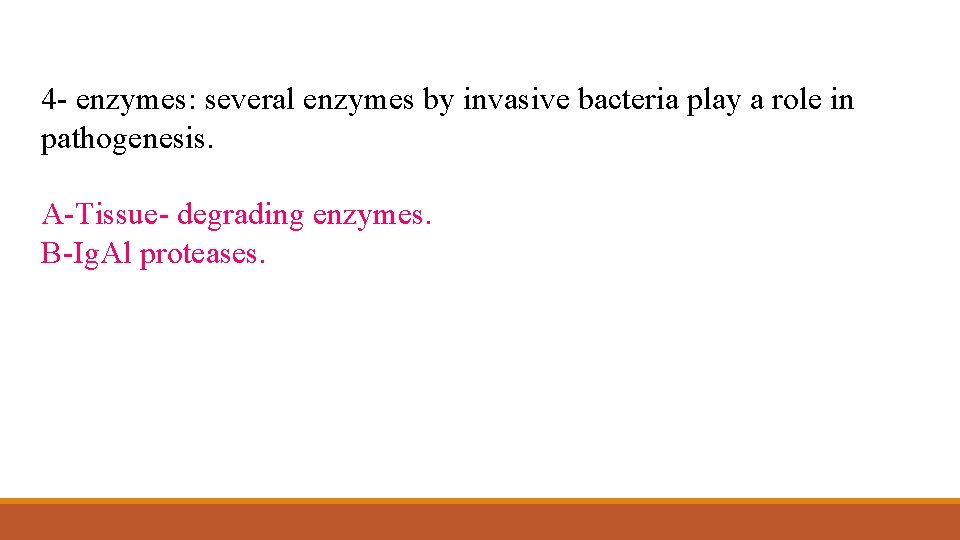 4- enzymes: several enzymes by invasive bacteria play a role in pathogenesis.

A-Tissue- degrading enzymes.
B-IgAl proteases.